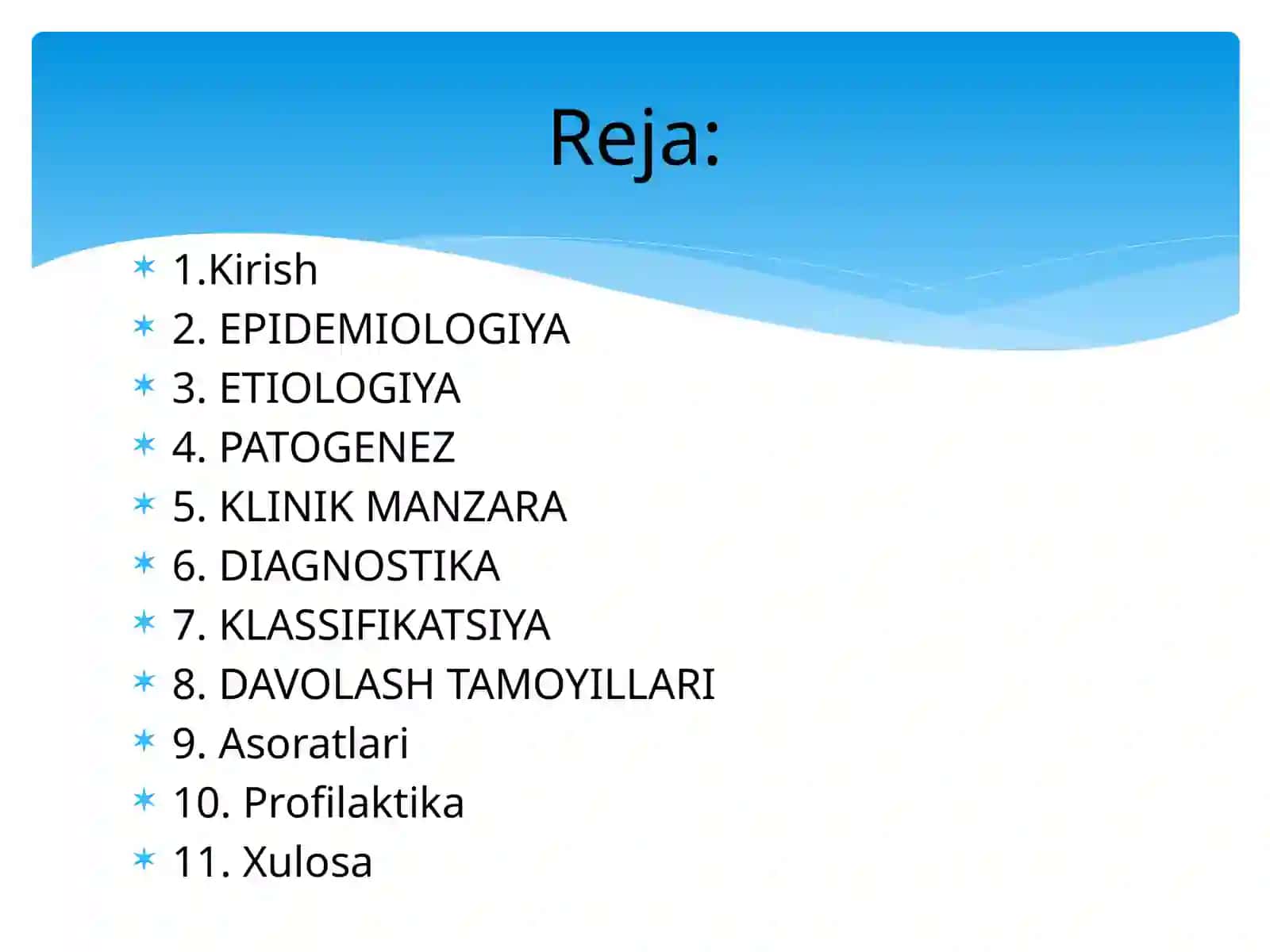 Reja:

1.Kirish
2. EPIDEMIOLOGIYA
3. ETIOLOGIYA
4. PATOGENEZ
5. KLINIK MANZARA
6. DIAGNOSTIKA
7. KLASSIFIKATSIYA
8. DAVOLASH TAMOYILLARI
9. Asoratlari
10. Profilaktika
11. Xulosa